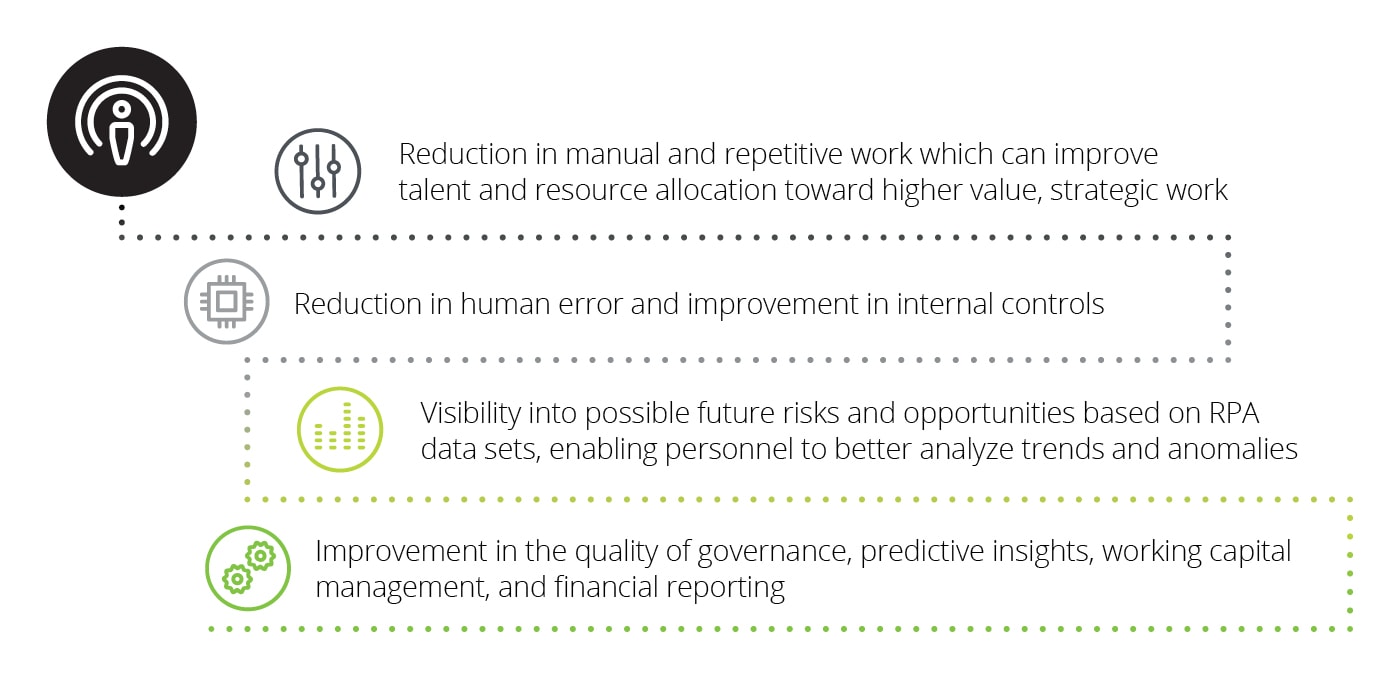 Reduction in manual and repetitive work which can improve talent and resource allocation toward higher value, strategic work

Reduction in human error and improvement in internal controls

Visibility into possible future risks and opportunities based on RPA data sets, enabling personnel to better analyze trends and anomalies

Improvement in the quality of governance, predictive insights, working capital management, and financial reporting